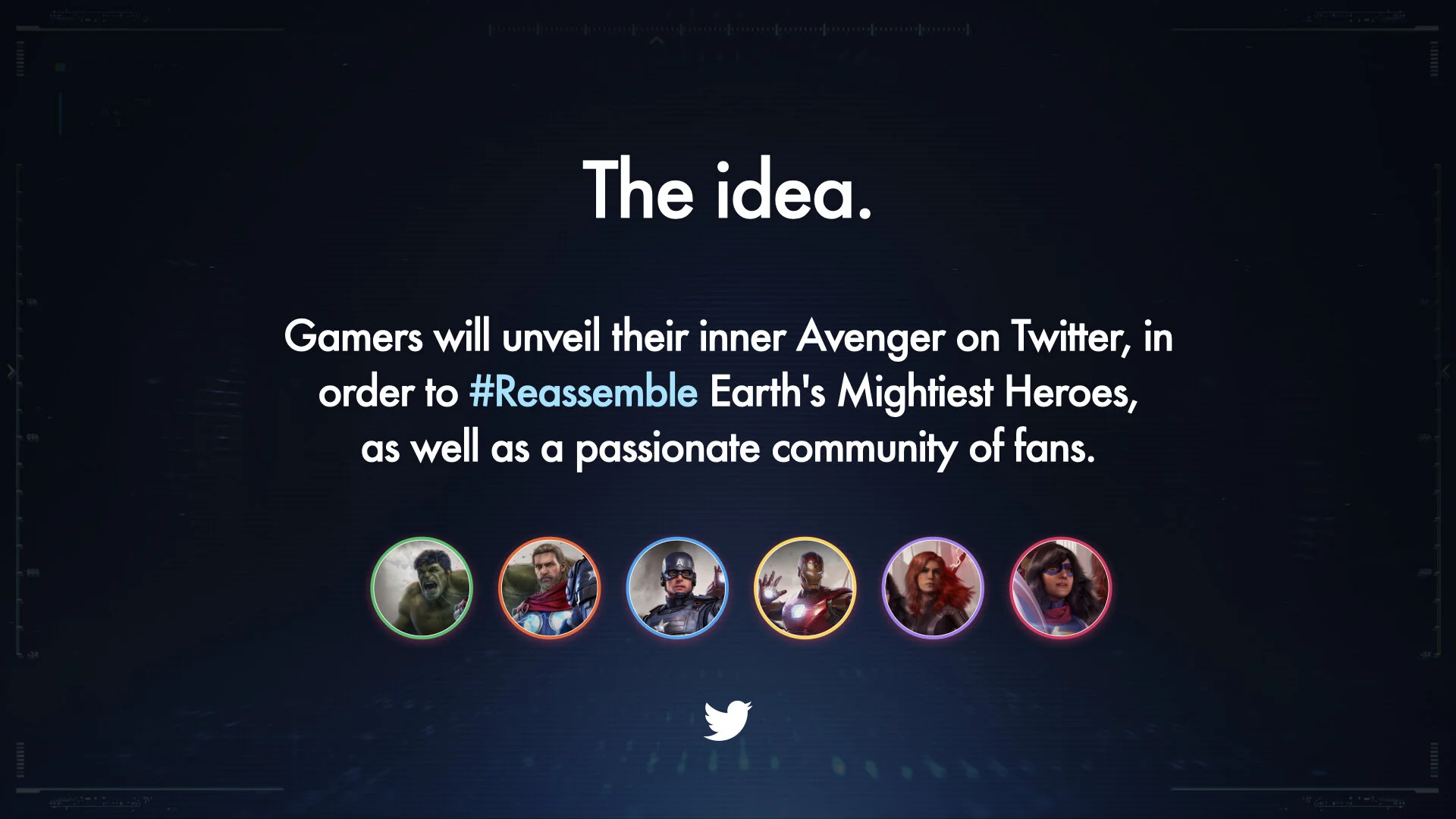 The idea.

Gamers will unveil their inner Avenger on Twitter, in order to #Reassemble Earth's Mightiest Heroes, as well as a passionate community of fans.